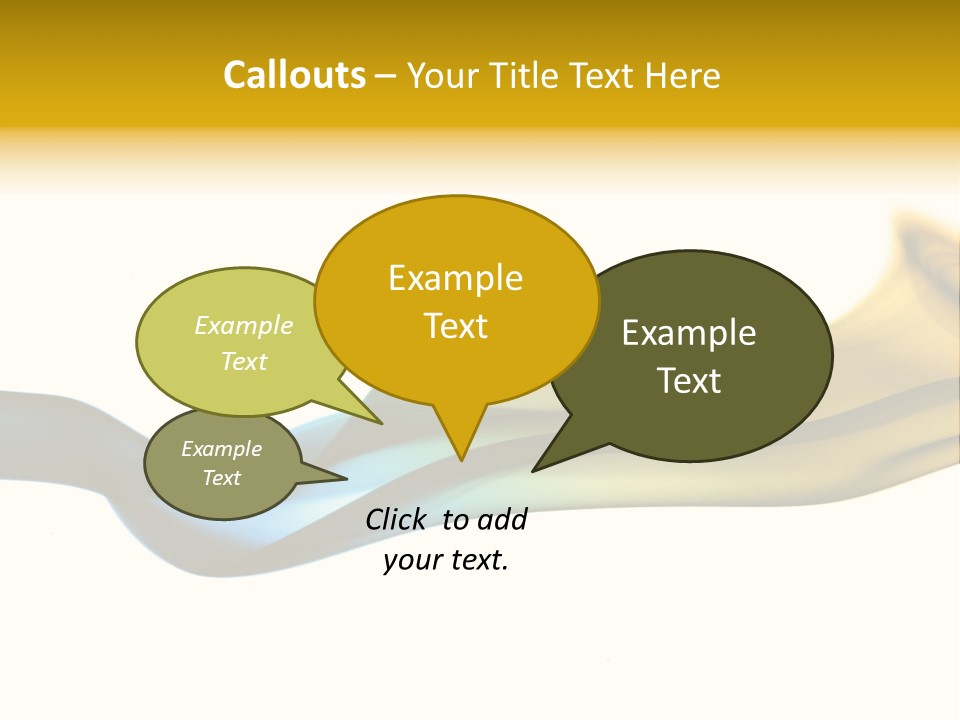 Callouts – Your Title Text Here

Example Text

Example Text

Example Text

Example Text

Click to add your text.